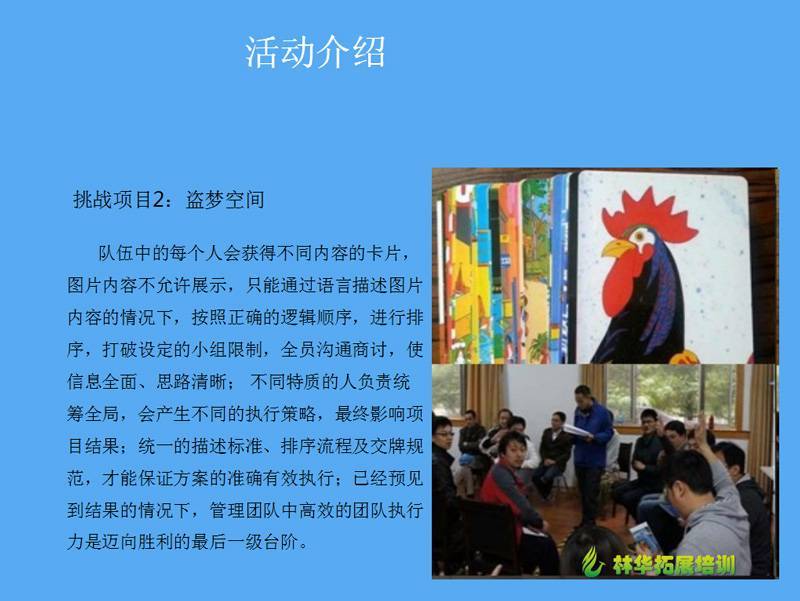 活动介绍

挑战项目2：盗梦空间

队伍中的每个人会获得不同内容的卡片，图片内容不允许展示，只能通过语言描述图片内容的情况下，按照正确的逻辑顺序，进行排序，打破设定的小组限制，全员沟通商讨，使信息全面、思路清晰； 不同特质的人负责统筹全局，会产生不同的执行策略，最终影响项目结果；统一的描述标准、排序流程及交牌规范，才能保证方案的准确有效执行；已经预见到结果的情况下，管理团队中高效的团队执行力是迈向胜利的最后一级台阶。

林华拓展培训